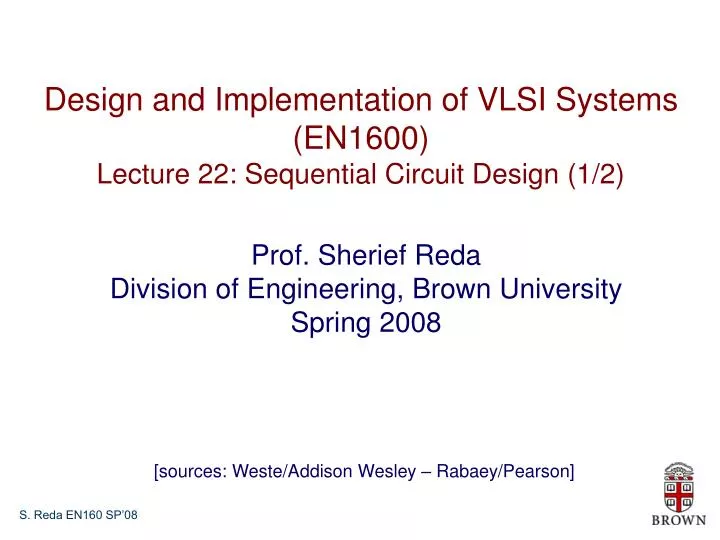 Design and Implementation of VLSI Systems (EN1600)
Lecture 22: Sequential Circuit Design (1/2)

Prof. Sherief Reda
Division of Engineering, Brown University
Spring 2008

[sources: Weste/Addison Wesley – Rabaey/Pearson]

S. Reda EN160 SP'08

BROWN